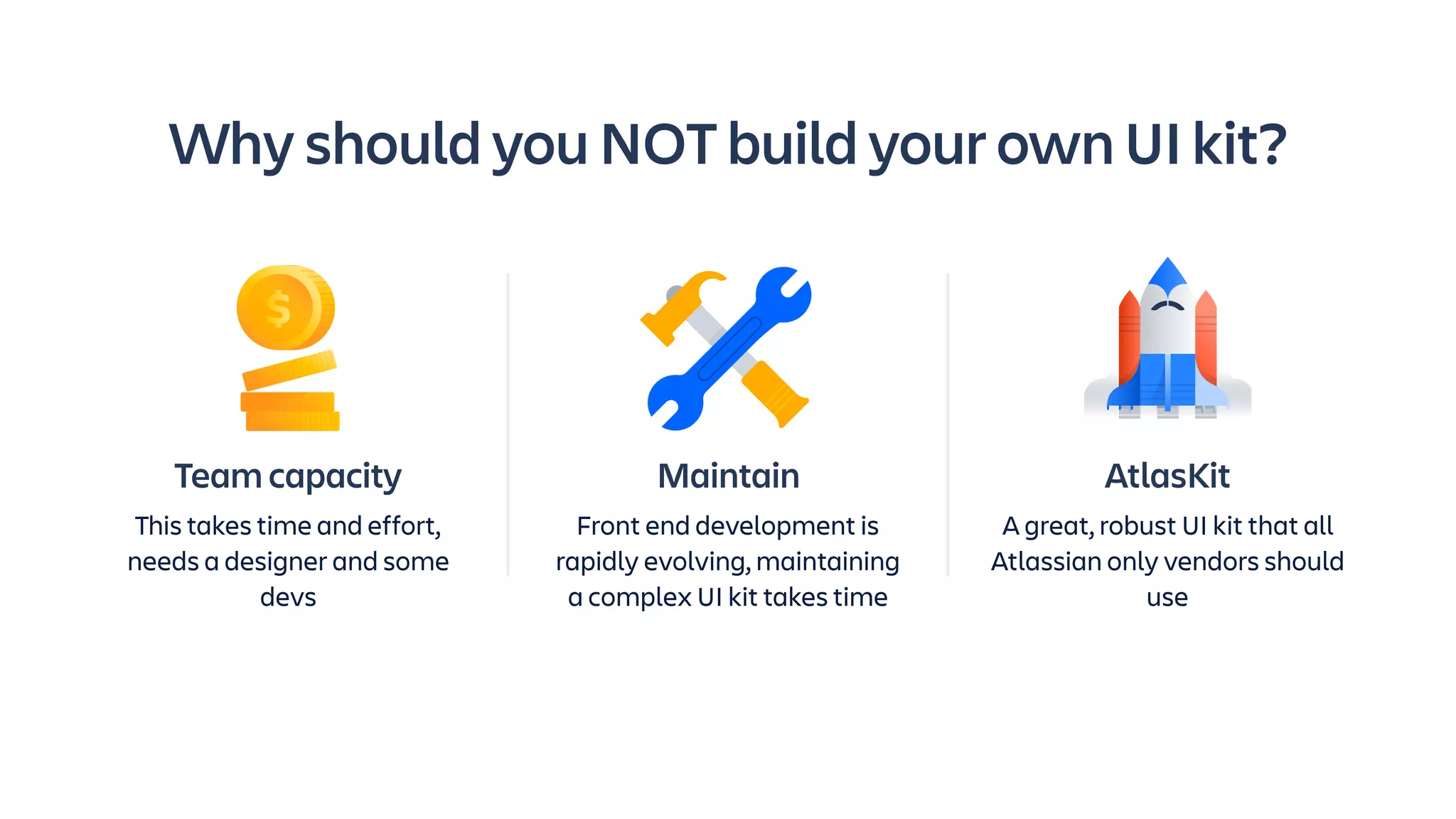 Why should you NOT build your own UI kit?

$

Team capacity

This takes time and effort, needs a designer and some devs

Maintain

Front end development is rapidly evolving, maintaining a complex UI kit takes time

AtlasKit

A great, robust UI kit that all Atlassian only vendors should use